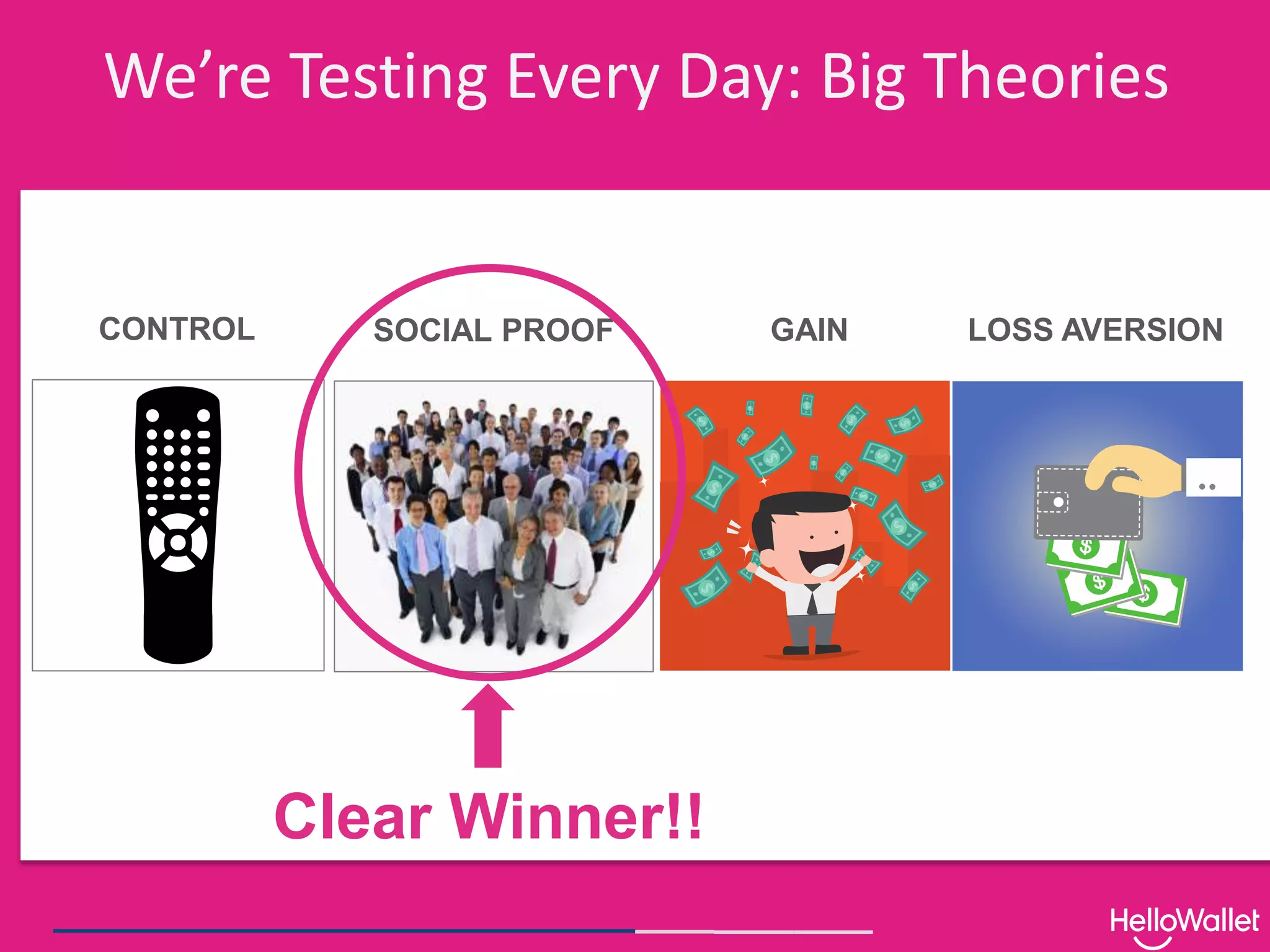 We're Testing Every Day: Big Theories

CONTROL

SOCIAL PROOF

GAIN

LOSS AVERSION

Clear Winner!!

HelloWallet